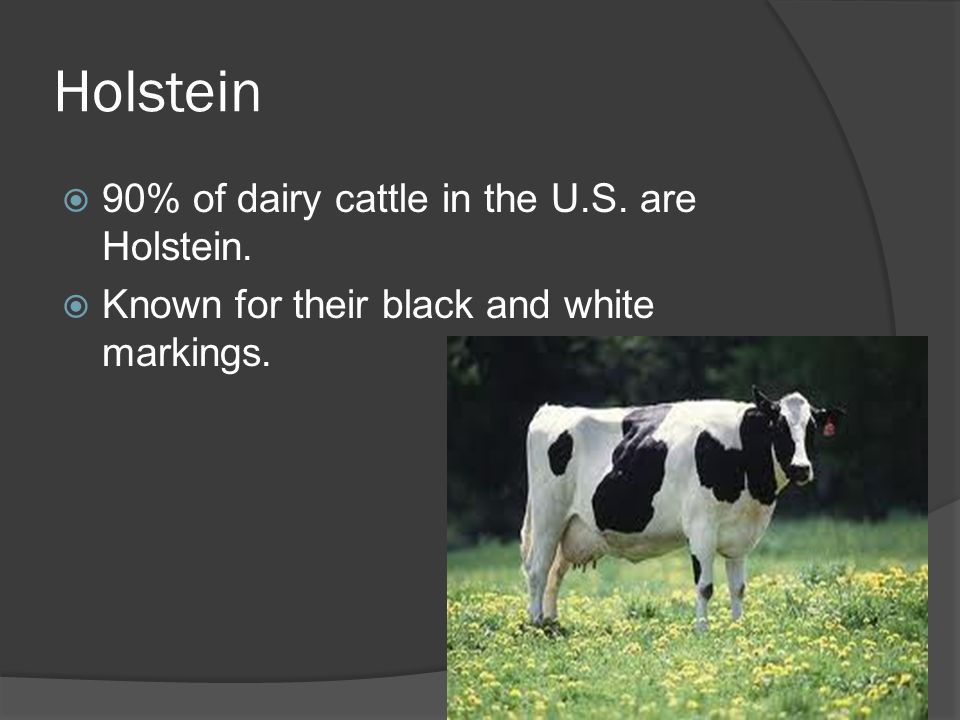 Holstein

90% of dairy cattle in the U.S. are Holstein.

Known for their black and white markings.